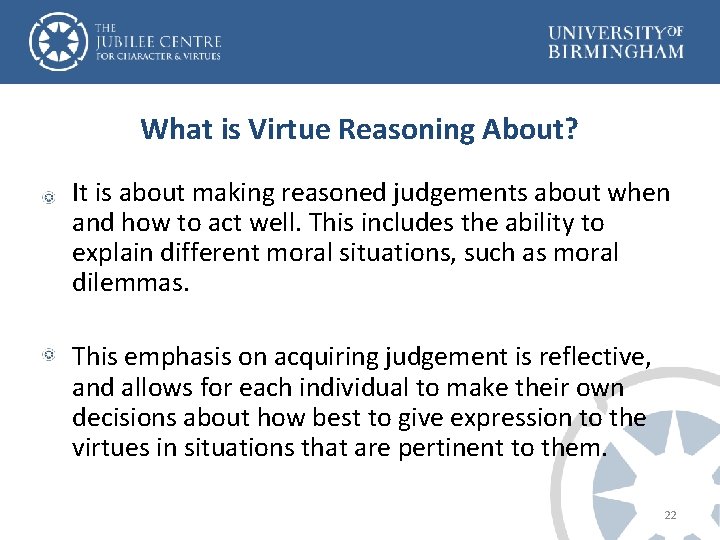 THE
JUBILEE CENTRE
FOR CHARACTER & VIRTUES

UNIVERSITY OF
BIRMINGHAM

What is Virtue Reasoning About?

It is about making reasoned judgements about when and how to act well. This includes the ability to explain different moral situations, such as moral dilemmas.

This emphasis on acquiring judgement is reflective, and allows for each individual to make their own decisions about how best to give expression to the virtues in situations that are pertinent to them.

22